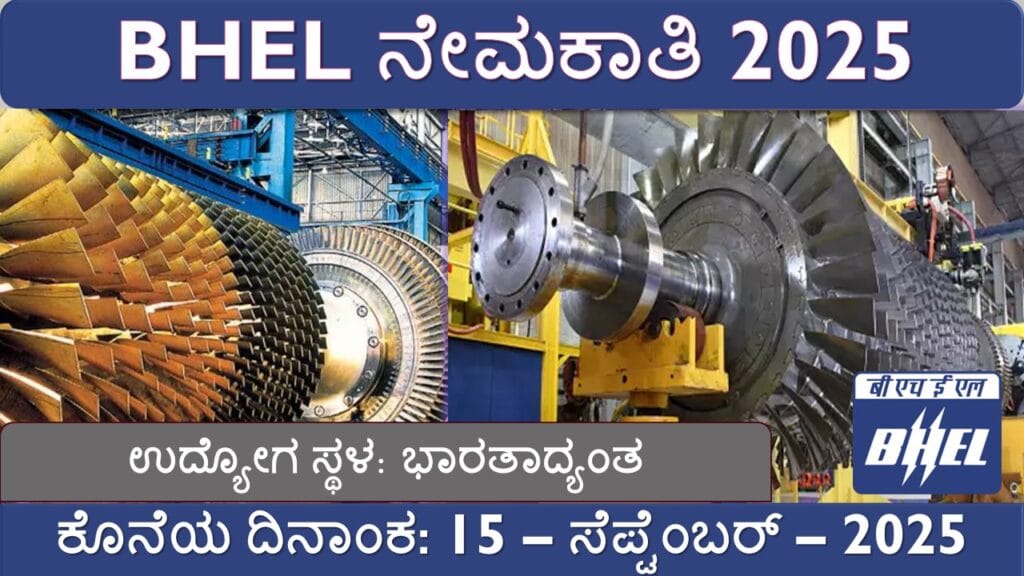 BHEL ನೇಮಕಾತಿ 2025

ಉದ್ಯೋಗ ಸ್ಥಳ: ಭಾರತಾದ್ಯಂತ

बी एच ई एल
BHEL

ಕೊನೆಯ ದಿನಾಂಕ: 15 – ಸೆಪ್ಟೆಂಬರ್ – 2025